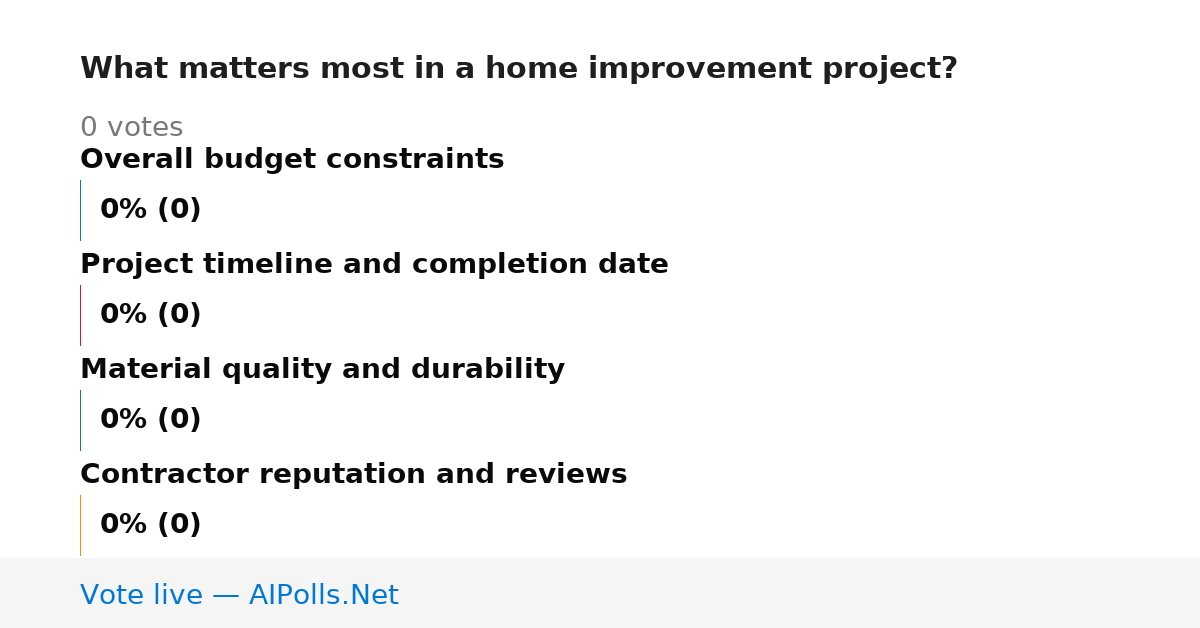 What matters most in a home improvement project?

0 votes

Overall budget constraints

0% (0)

Project timeline and completion date

0% (0)

Material quality and durability

0% (0)

Contractor reputation and reviews

0% (0)

Vote live — AIPolls.Net